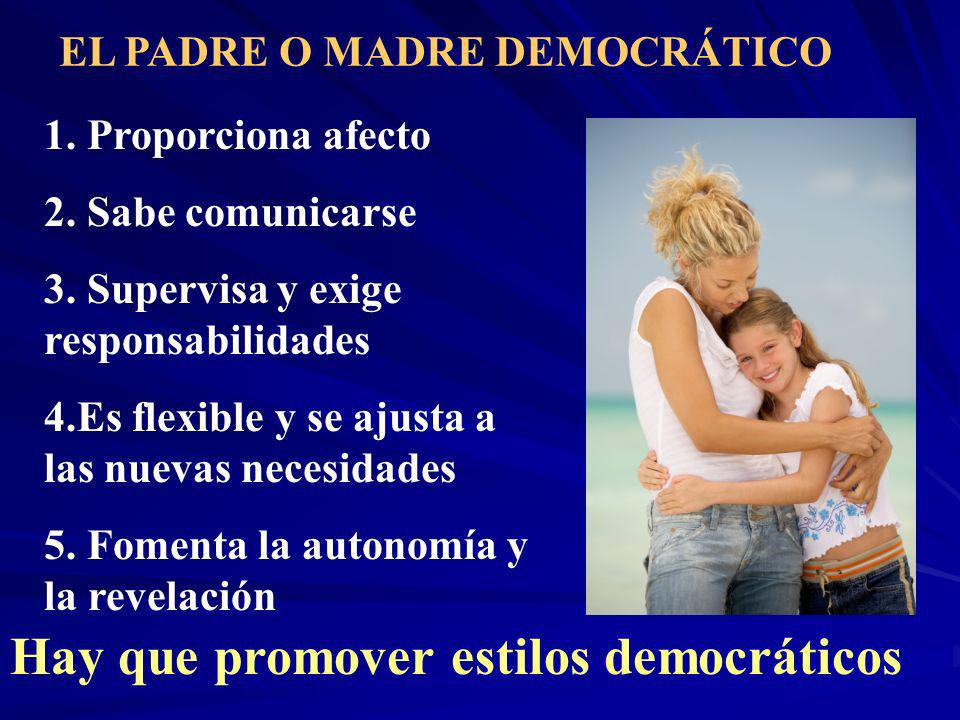 EL PADRE O MADRE DEMOCRÁTICO

1. Proporciona afecto

2. Sabe comunicarse

3. Supervisa y exige responsabilidades

4.Es flexible y se ajusta a las nuevas necesidades

5. Fomenta la autonomía y la revelación

Hay que promover estilos democráticos